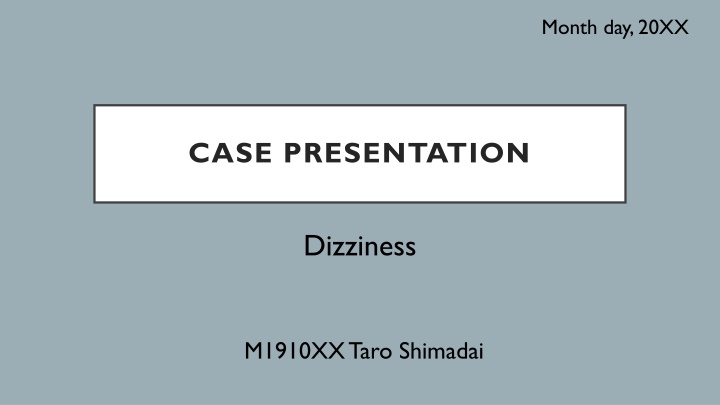 Month day, 20XX

CASE PRESENTATION

Dizziness

M1910XX Taro Shimadai